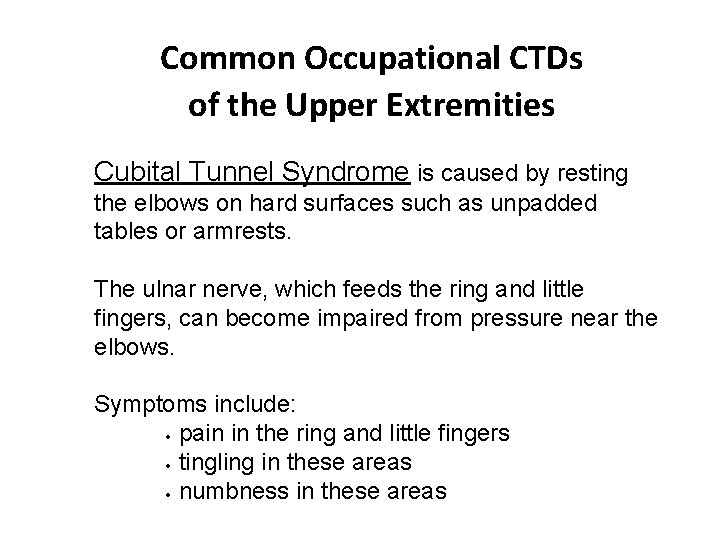 Common Occupational CTDs of the Upper Extremities

Cubital Tunnel Syndrome is caused by resting the elbows on hard surfaces such as unpadded tables or armrests.

The ulnar nerve, which feeds the ring and little fingers, can become impaired from pressure near the elbows.

Symptoms include:
• pain in the ring and little fingers
• tingling in these areas
• numbness in these areas